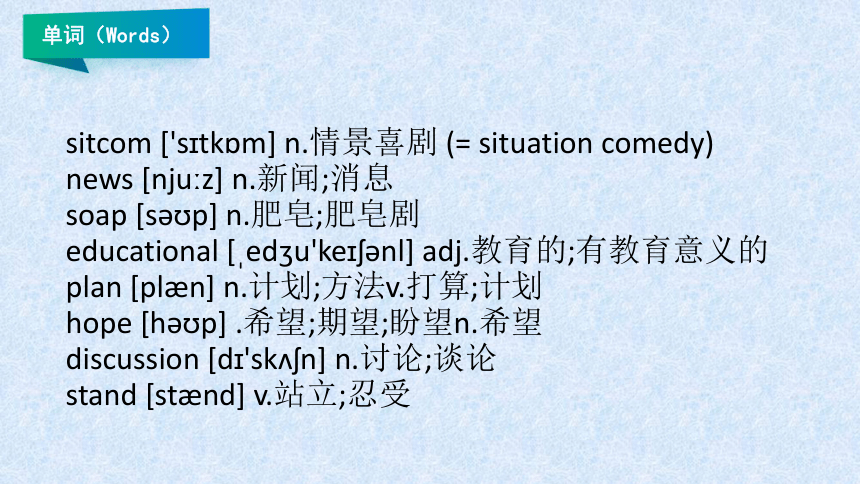 单词（Words）

sitcom ['sɪtkɒm] n.情景喜剧 (= situation comedy)
news [njuːz] n.新闻;消息
soap [səʊp] n.肥皂;肥皂剧
educational [ˌedʒu'keɪʃənl] adj.教育的;有教育意义的
plan [plæn] n.计划;方法v.打算;计划
hope [həʊp] .希望;期望;盼望n.希望
discussion [dɪ'skʌʃn] n.讨论;谈论
stand [stænd] v.站立;忍受